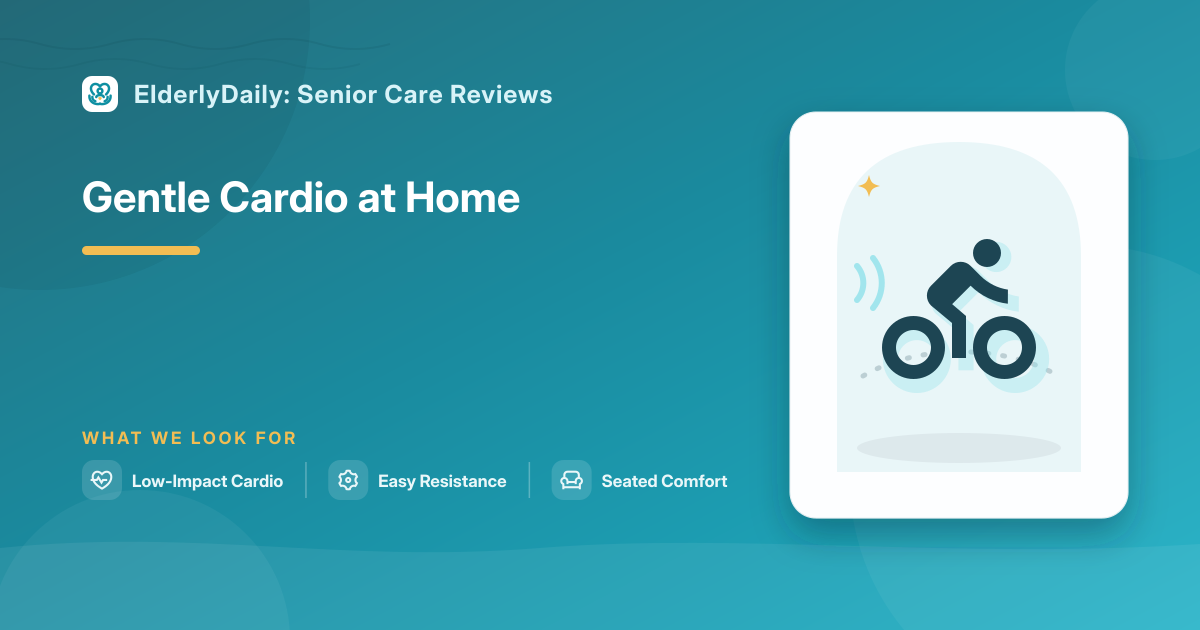 ElderlyDaily: Senior Care Reviews

Gentle Cardio at Home

WHAT WE LOOK FOR

Low-Impact Cardio

Easy Resistance

Seated Comfort